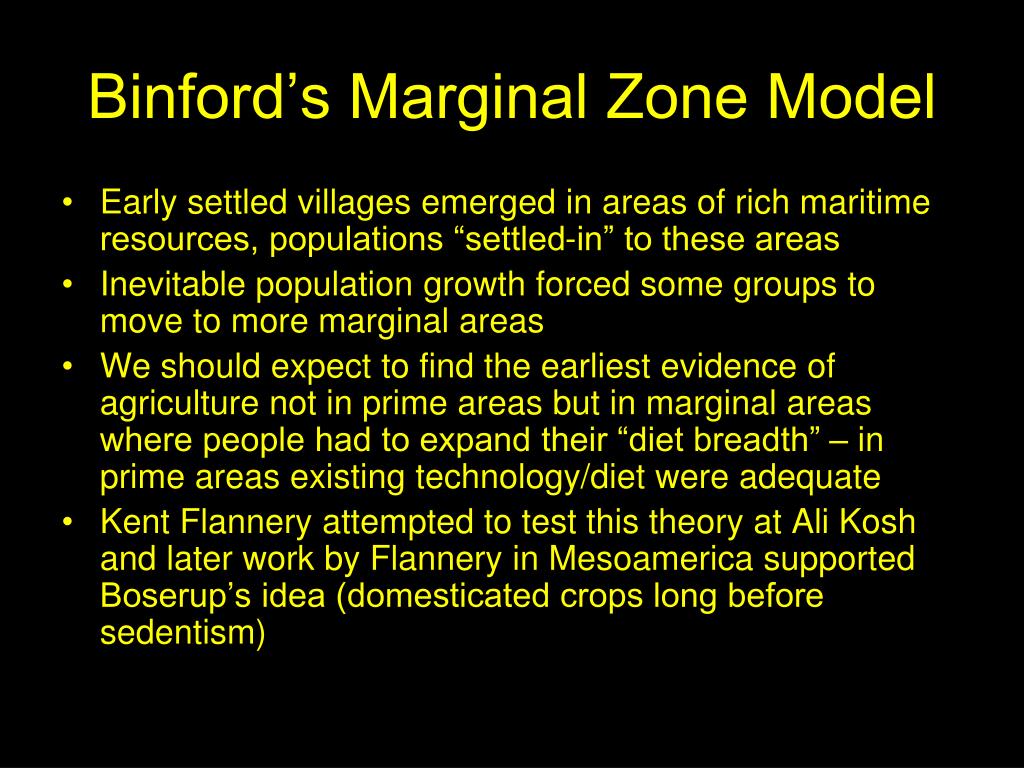 Binford’s Marginal Zone Model

• Early settled villages emerged in areas of rich maritime resources, populations “settled-in” to these areas
• Inevitable population growth forced some groups to move to more marginal areas
• We should expect to find the earliest evidence of agriculture not in prime areas but in marginal areas where people had to expand their “diet breadth” – in prime areas existing technology/diet were adequate
• Kent Flannery attempted to test this theory at Ali Kosh and later work by Flannery in Mesoamerica supported Boserup’s idea (domesticated crops long before sedentism)